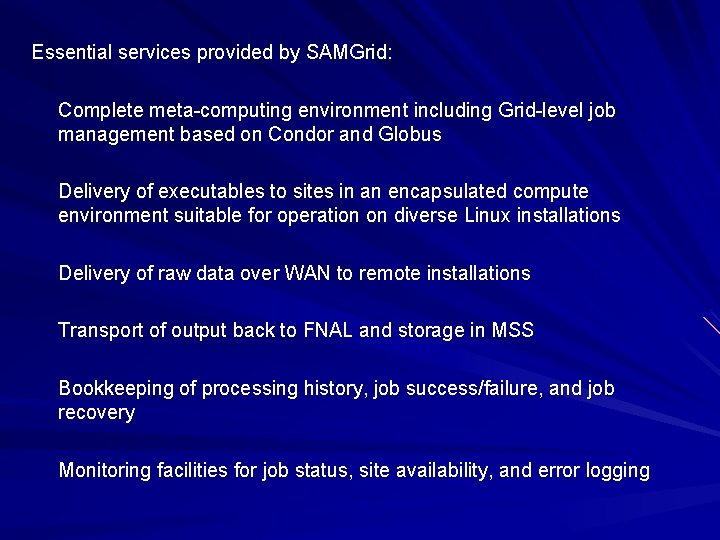 Essential services provided by SAMGrid:

Complete meta-computing environment including Grid-level job management based on Condor and Globus

Delivery of executables to sites in an encapsulated compute environment suitable for operation on diverse Linux installations

Delivery of raw data over WAN to remote installations

Transport of output back to FNAL and storage in MSS

Bookkeeping of processing history, job success/failure, and job recovery

Monitoring facilities for job status, site availability, and error logging